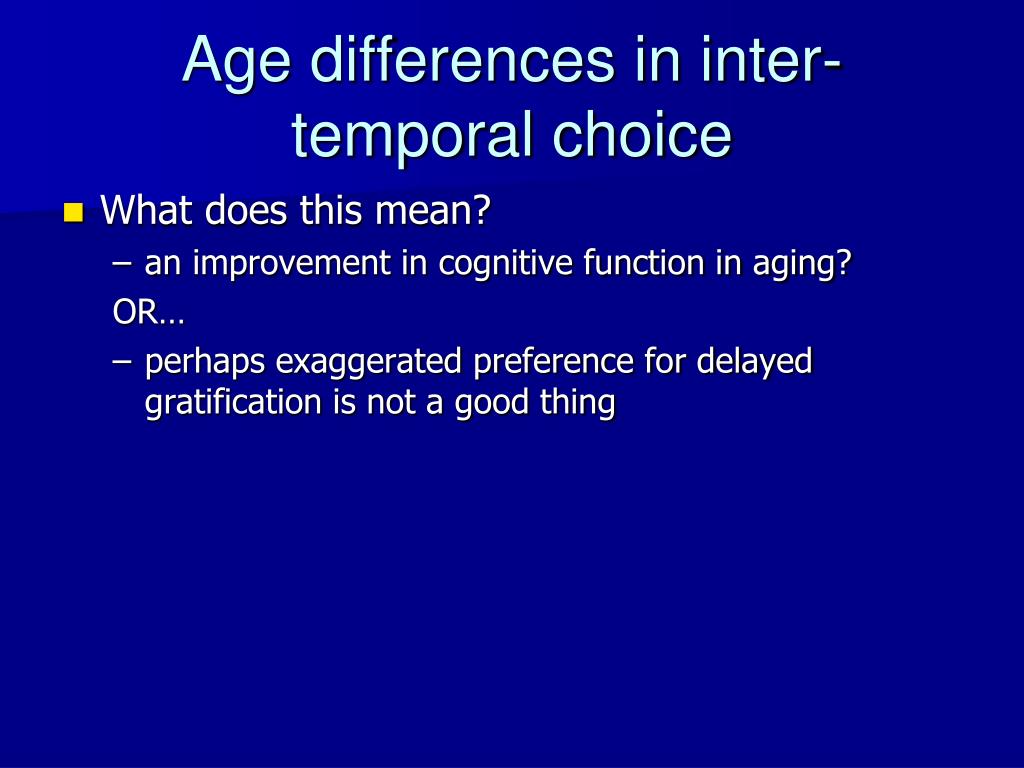 Age differences in inter-temporal choice

What does this mean?

– an improvement in cognitive function in aging?

OR…

– perhaps exaggerated preference for delayed gratification is not a good thing